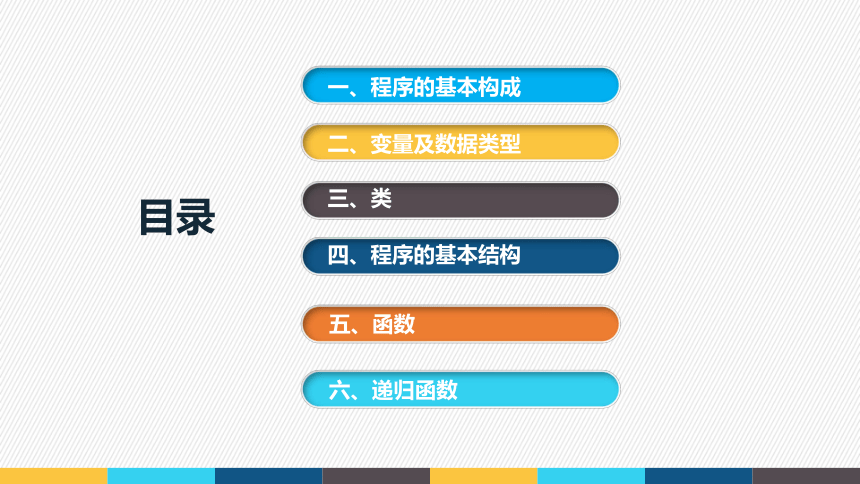 目录

一、程序的基本构成

二、变量及数据类型

三、类

四、程序的基本结构

五、函数

六、递归函数